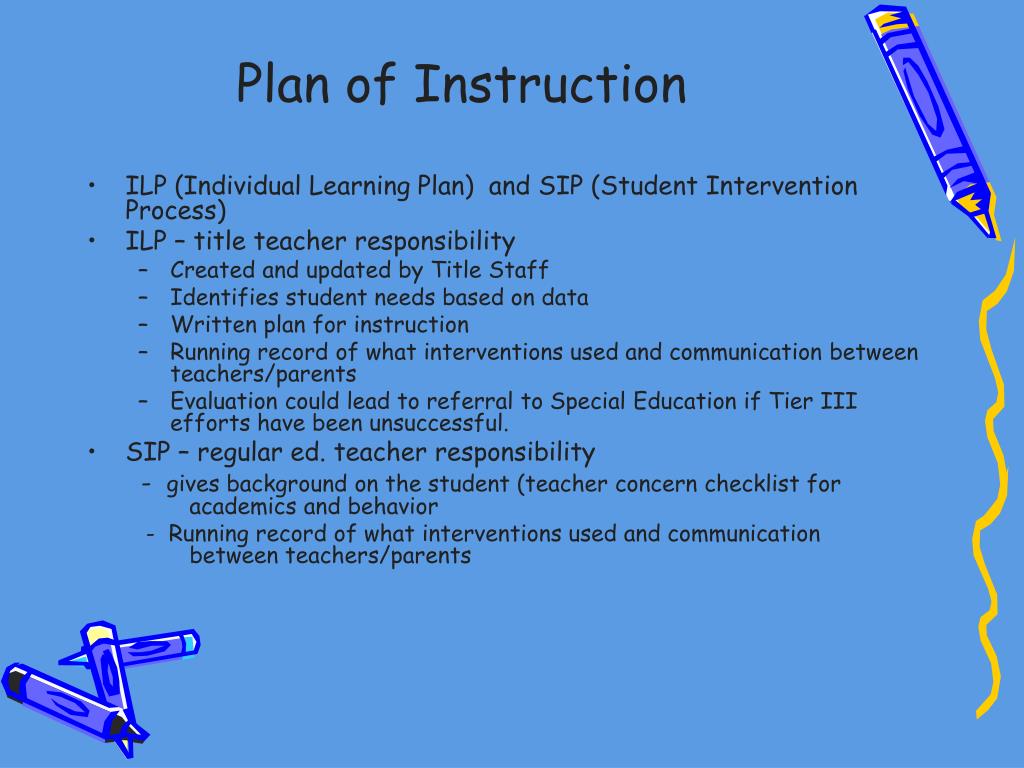 Plan of Instruction

• ILP (Individual Learning Plan) and SIP (Student Intervention Process)
• ILP – title teacher responsibility
– Created and updated by Title Staff
– Identifies student needs based on data
– Written plan for instruction
– Running record of what interventions used and communication between teachers/parents
– Evaluation could lead to referral to Special Education if Tier III efforts have been unsuccessful.
• SIP – regular ed. teacher responsibility
– gives background on the student (teacher concern checklist for academics and behavior
- Running record of what interventions used and communication between teachers/parents